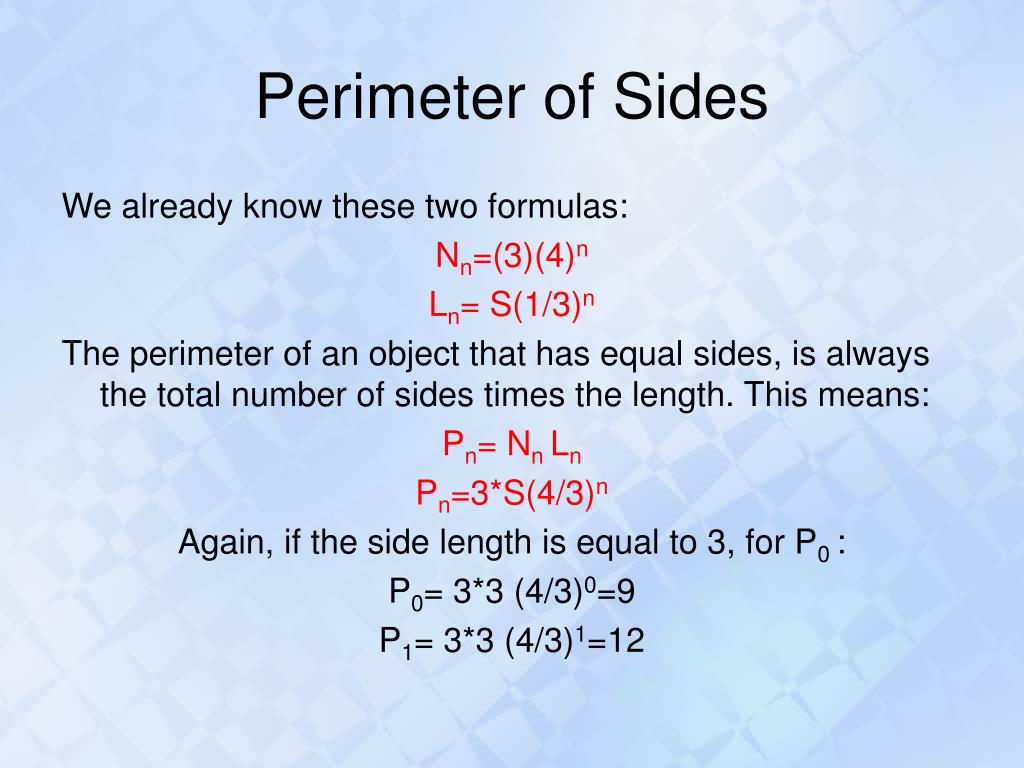 Perimeter of Sides

We already know these two formulas:

$N_n=(3)(4)^n$

$L_n= S(1/3)^n$

The perimeter of an object that has equal sides, is always the total number of sides times the length. This means:

$P_n= N_n L_n$

$P_n=3*S(4/3)^n$

Again, if the side length is equal to 3, for $P_0$ :

$P_0= 3*3 (4/3)^0=9$

$P_1= 3*3 (4/3)^1=12$